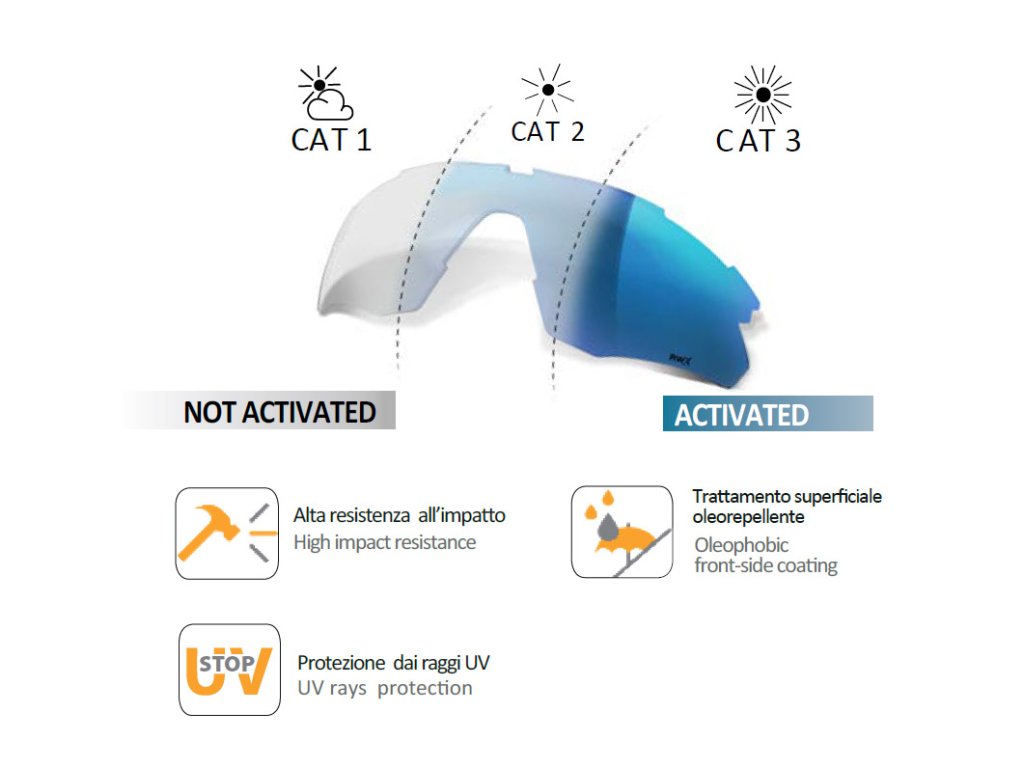 CAT 1

CAT 2

CAT 3

NOT ACTIVATED

ACTIVATED

Alta resistenza all'impatto
High impact resistance

Trattamento superficiale oleorepellente
Oleophobic front-side coating

STOP UV

Protezione dai raggi UV
UV rays protection